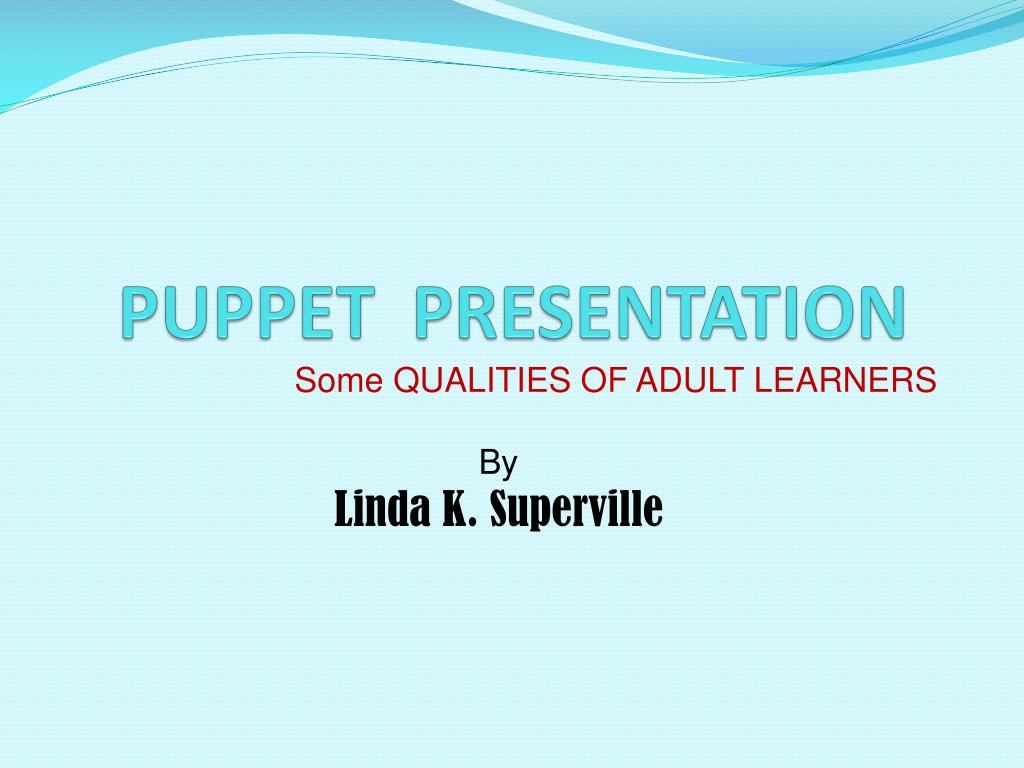 PUPPET PRESENTATION

Some QUALITIES OF ADULT LEARNERS

By

Linda K. Superville